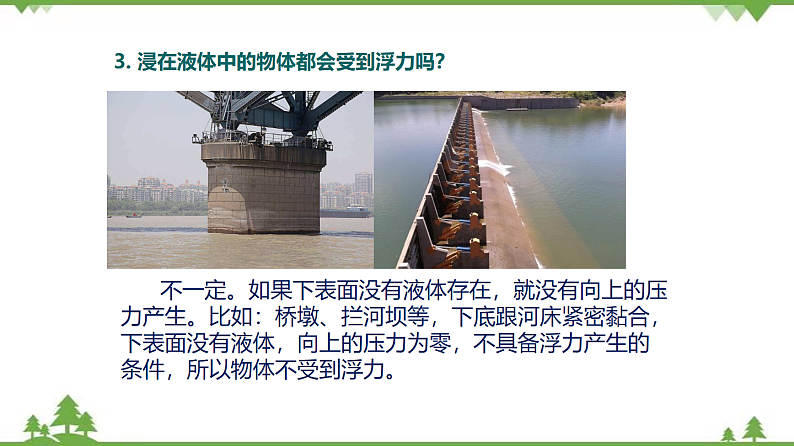 3. 浸在液体中的物体都会受到浮力吗?

不一定。如果下表面没有液体存在，就没有向上的压力产生。比如：桥墩、拦河坝等，下底跟河床紧密黏合，下表面没有液体，向上的压力为零，不具备浮力产生的条件，所以物体不受到浮力。